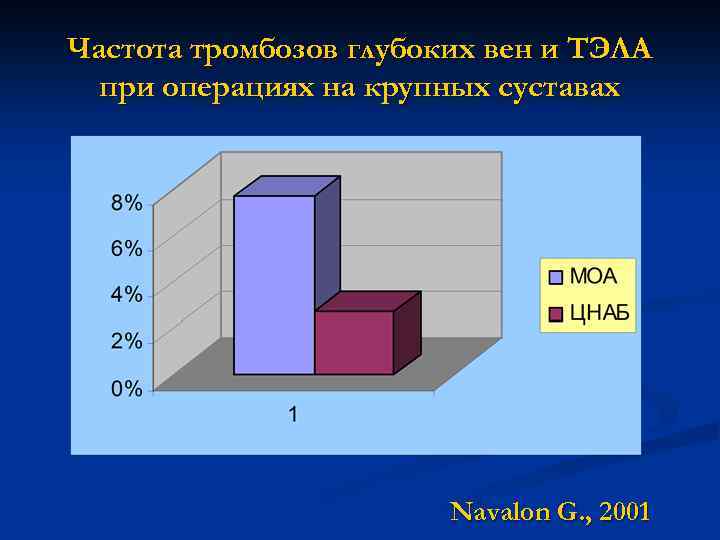 Частота тромбозов глубоких вен и ТЭЛА при операциях на крупных суставах

8%
6%
4%
2%
0%

1

МОА
ЦНАБ

Navalon G., 2001